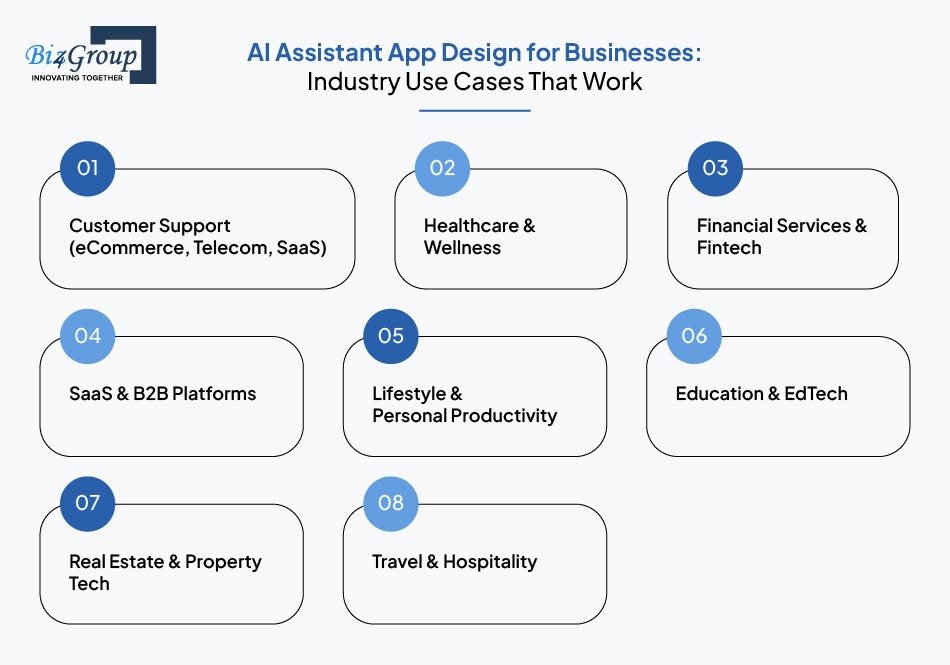 Biz4Group
INNOVATING TOGETHER

AI Assistant App Design for Businesses:
Industry Use Cases That Work

01
Customer Support (eCommerce, Telecom, SaaS)

02
Healthcare & Wellness

03
Financial Services & Fintech

04
SaaS & B2B Platforms

05
Lifestyle & Personal Productivity

06
Education & EdTech

07
Real Estate & Property Tech

08
Travel & Hospitality